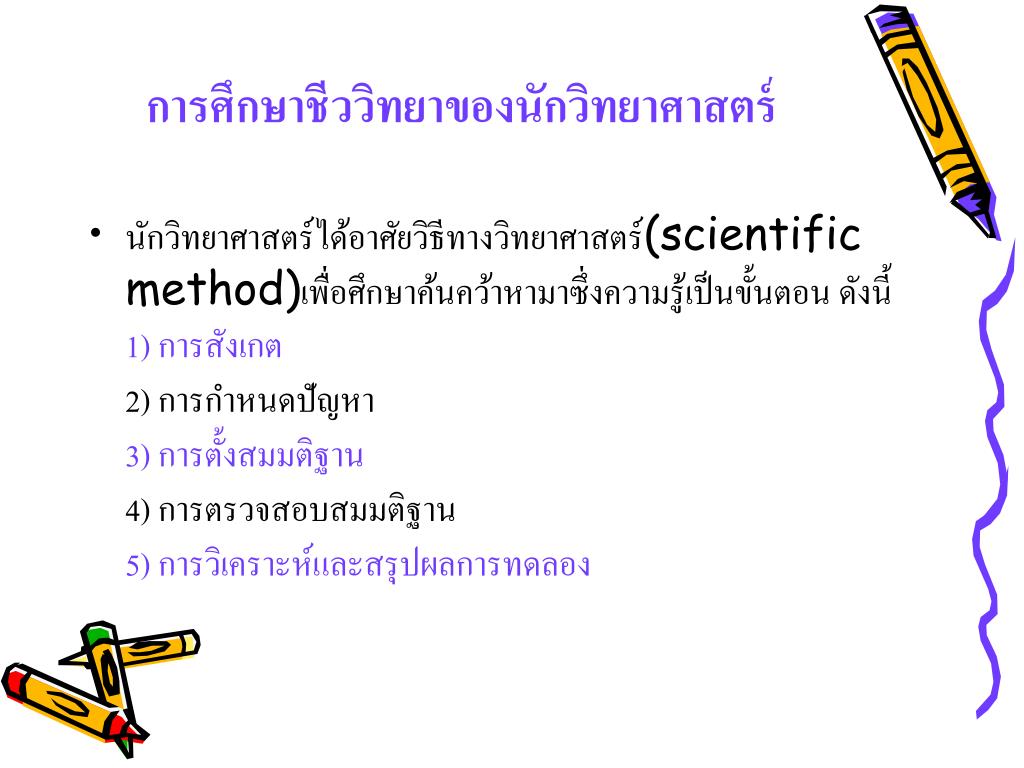 การศึกษาชีววิทยาของนักวิทยาศาสตร์

• นักวิทยาศาสตร์ได้อาศัยวิธีทางวิทยาศาสตร์(scientific method)เพื่อศึกษาค้นคว้าหามาซึ่งความรู้เป็นขั้นตอน ดังนี้

1) การสังเกต

2) การกำหนดปัญหา

3) การตั้งสมมติฐาน

4) การตรวจสอบสมมติฐาน

5) การวิเคราะห์และสรุปผลการทดลอง